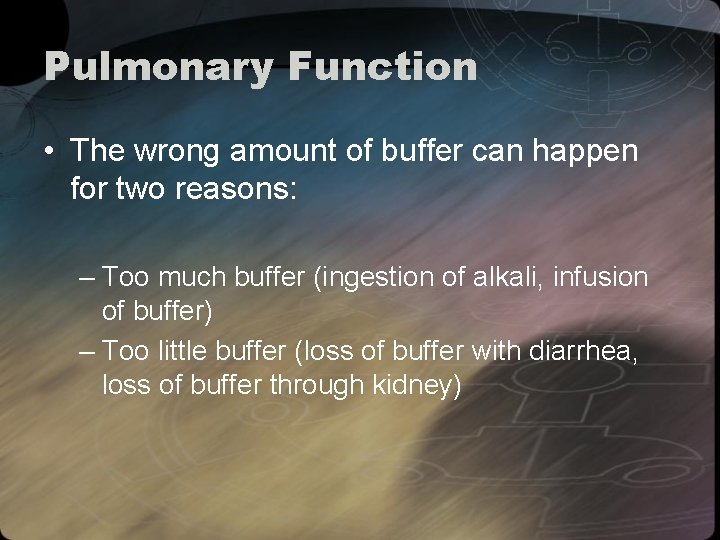 Pulmonary Function

• The wrong amount of buffer can happen for two reasons:

– Too much buffer (ingestion of alkali, infusion of buffer)
– Too little buffer (loss of buffer with diarrhea, loss of buffer through kidney)